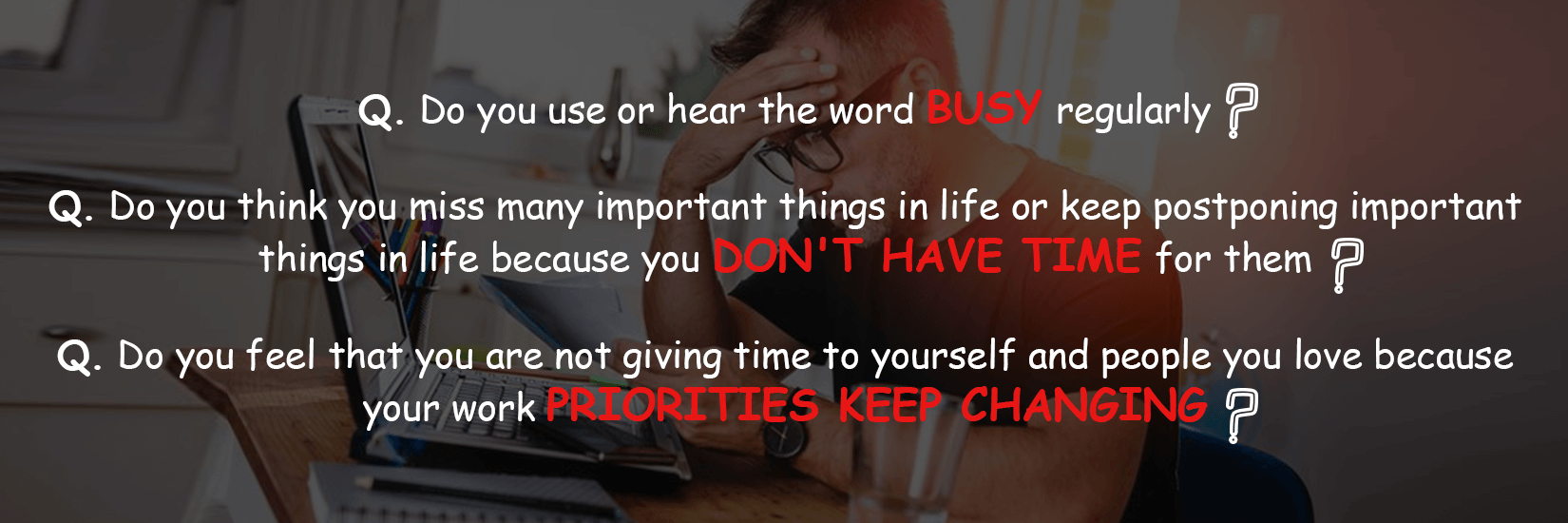 Q. Do you use or hear the word BUSY regularly ?

Q. Do you think you miss many important things in life or keep postponing important things in life because you DON'T HAVE TIME for them ?

Q. Do you feel that you are not giving time to yourself and people you love because your work PRIORITIES KEEP CHANGING ?